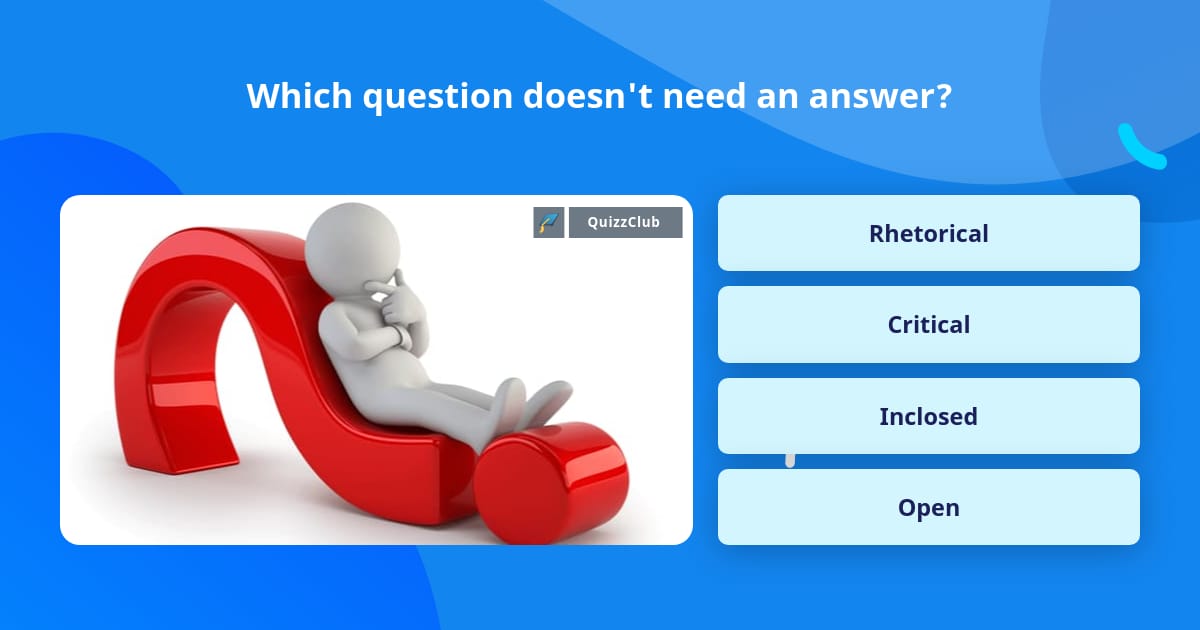 Which question doesn't need an answer?

QuizzClub

Rhetorical

Critical

Inclosed

Open